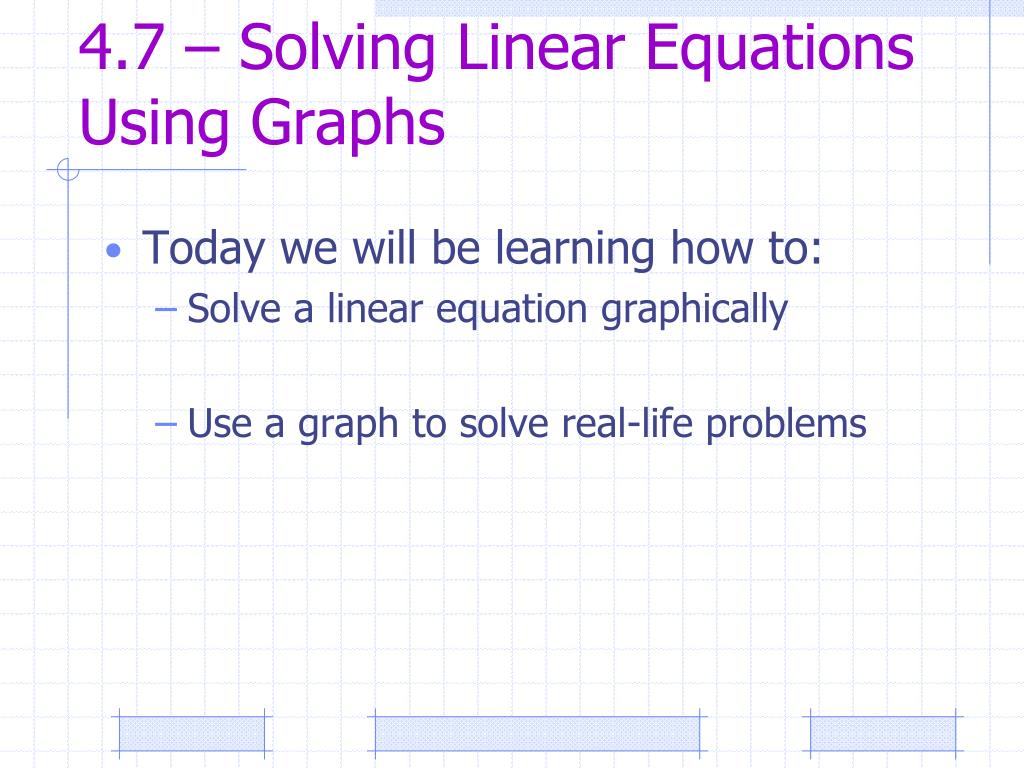 4.7 – Solving Linear Equations Using Graphs

• Today we will be learning how to:
– Solve a linear equation graphically

– Use a graph to solve real-life problems